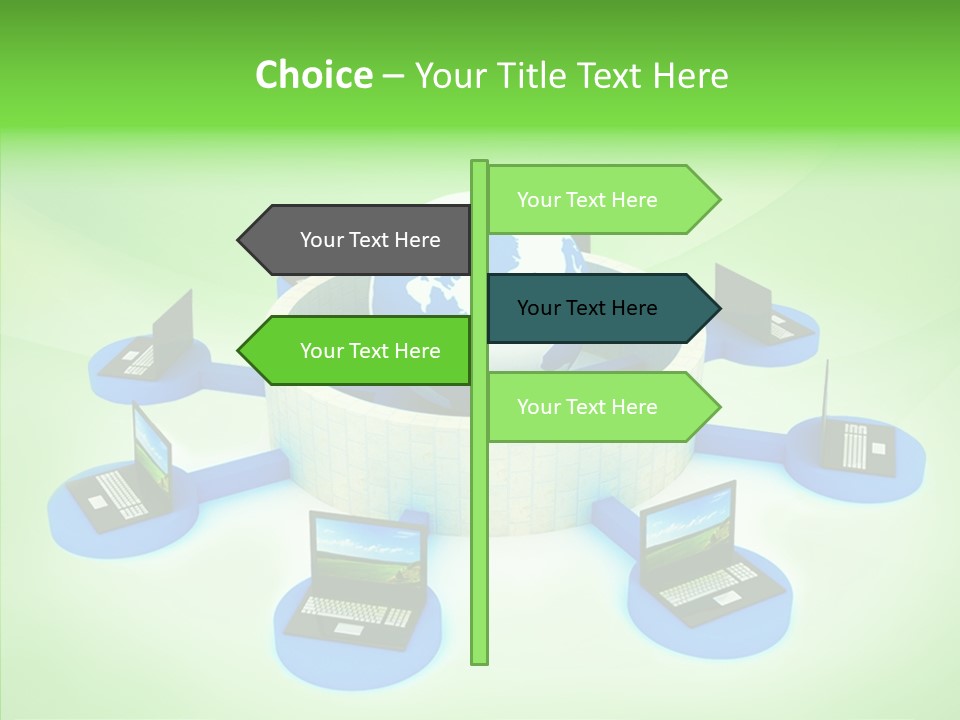 Choice – Your Title Text Here

Your Text Here

Your Text Here

Your Text Here

Your Text Here

Your Text Here